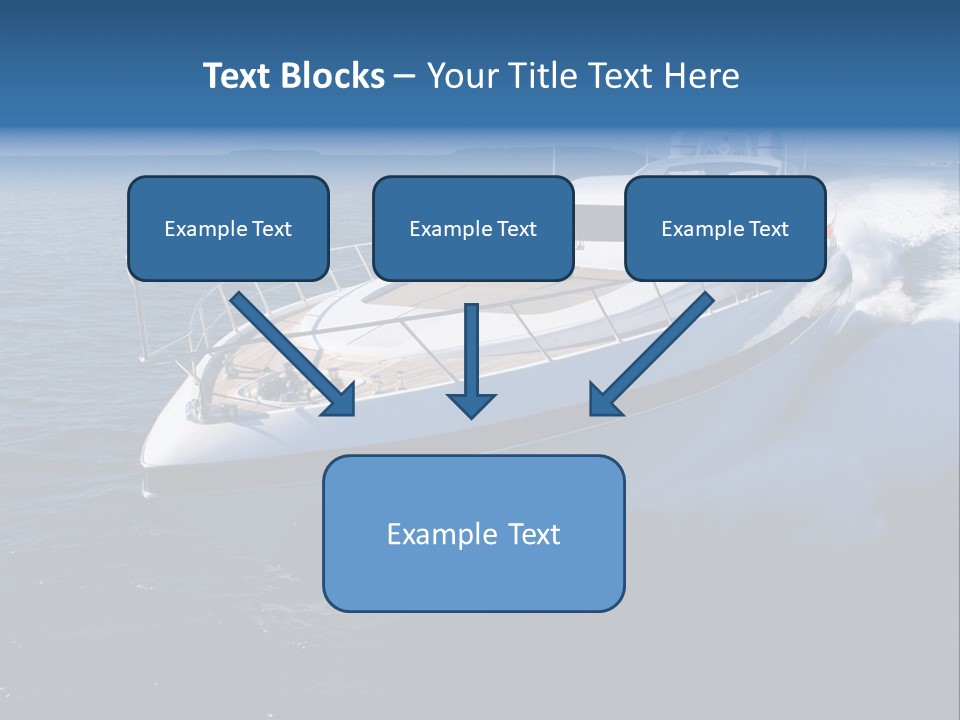 Text Blocks – Your Title Text Here

Example Text

Example Text

Example Text

Example Text